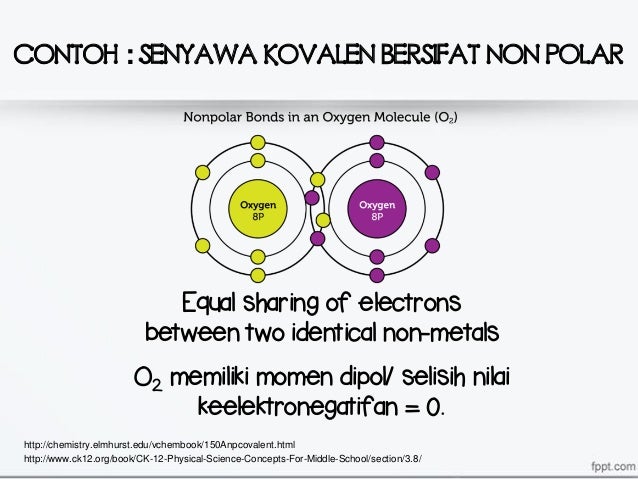 CONTOH : SENYAWA KOVALEN BERSIFAT NON POLAR

Nonpolar Bonds in an Oxygen Molecule ($O_2$)

Oxygen 8P

Oxygen 8P

Equal sharing of electrons between two identical non-metals

$O_2$ memiliki momen dipol/ selisih nilai keelektronegatifan = 0.

http://chemistry.elmhurst.edu/vchembook/150Anpcovalent.html
http://www.ck12.org/book/CK-12-Physical-Science-Concepts-For-Middle-School/section/3.8/

fppt.com